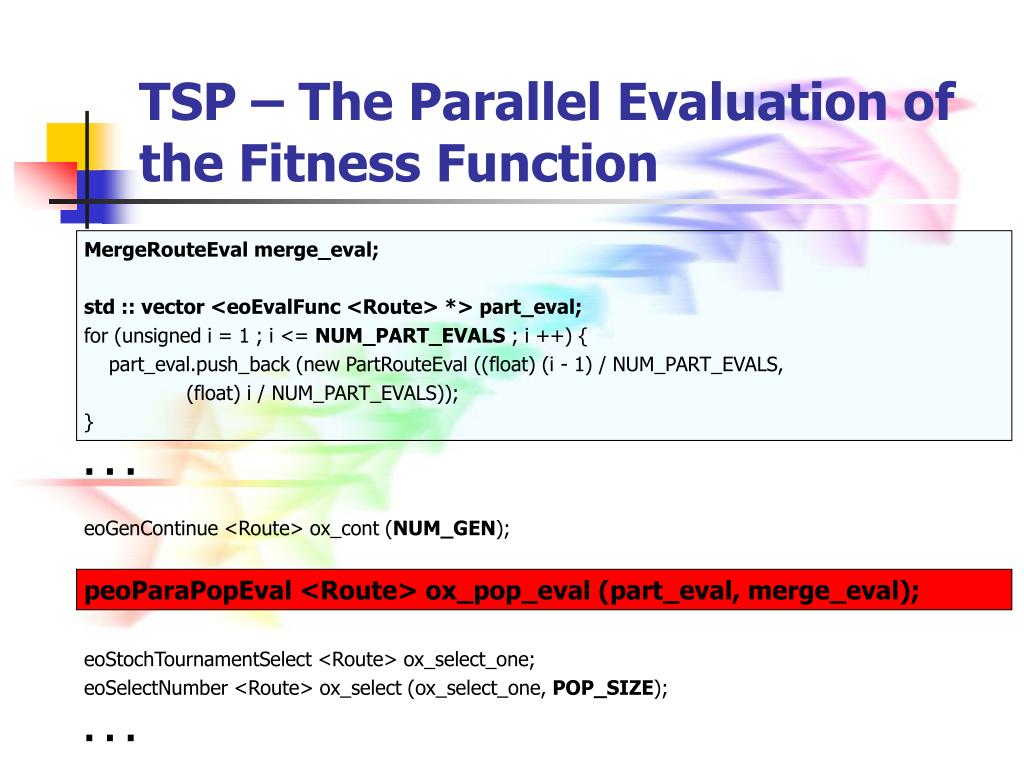 TSP – The Parallel Evaluation of the Fitness Function

MergeRouteEval merge_eval;

std :: vector <eoEvalFunc <Route> *> part_eval;
for (unsigned i = 1 ; i <= NUM_PART_EVALS ; i ++) {
part_eval.push_back (new PartRouteEval ((float) (i - 1) / NUM_PART_EVALS,
(float) i / NUM_PART_EVALS));
}

. . .

eoGenContinue <Route> ox_cont (NUM_GEN);

peoParaPopEval <Route> ox_pop_eval (part_eval, merge_eval);

eoStochTournamentSelect <Route> ox_select_one;
eoSelectNumber <Route> ox_select (ox_select_one, POP_SIZE);

. . .